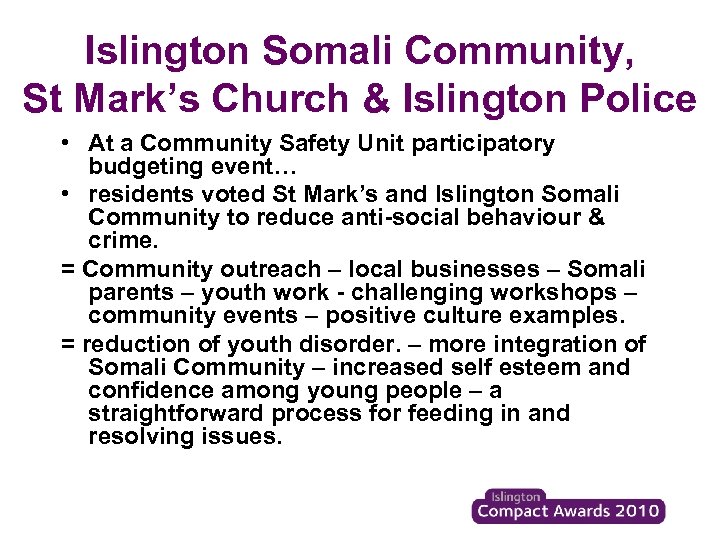 Islington Somali Community, St Mark’s Church & Islington Police

• At a Community Safety Unit participatory budgeting event…
• residents voted St Mark’s and Islington Somali Community to reduce anti-social behaviour & crime.
= Community outreach – local businesses – Somali parents – youth work - challenging workshops – community events – positive culture examples.
= reduction of youth disorder. – more integration of Somali Community – increased self esteem and confidence among young people – a straightforward process for feeding in and resolving issues.

Islington
Compact Awards 2010